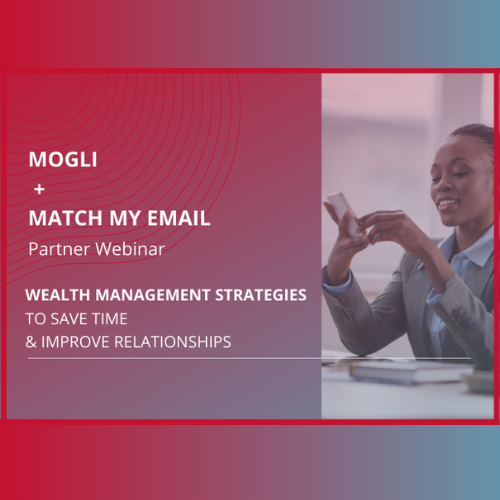 MOGLI
+
MATCH MY EMAIL
Partner Webinar

WEALTH MANAGEMENT STRATEGIES
TO SAVE TIME
& IMPROVE RELATIONSHIPS